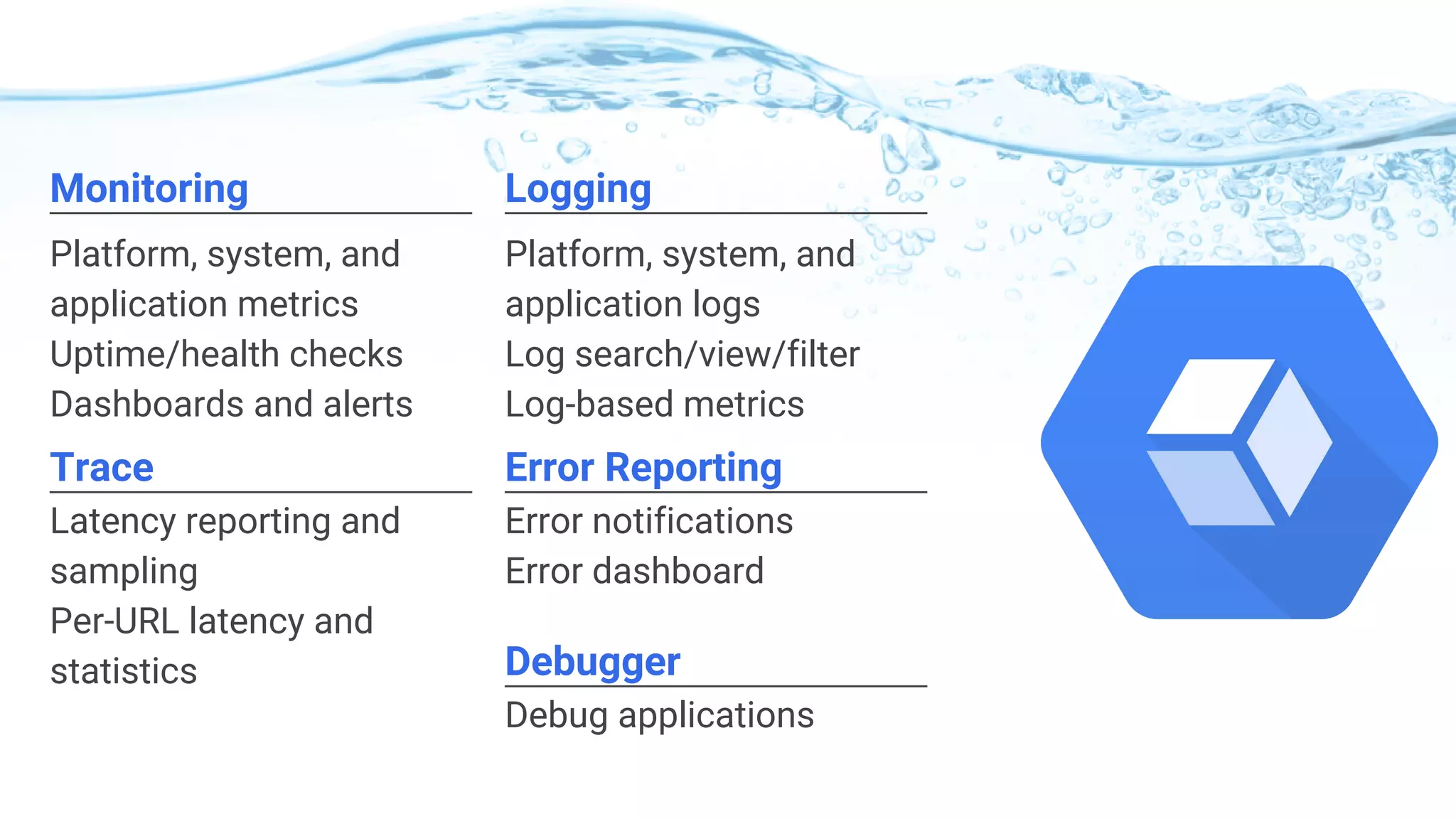 Monitoring

Platform, system, and application metrics
Uptime/health checks
Dashboards and alerts

Trace

Latency reporting and sampling
Per-URL latency and statistics

Logging

Platform, system, and application logs
Log search/view/filter
Log-based metrics

Error Reporting

Error notifications
Error dashboard

Debugger

Debug applications